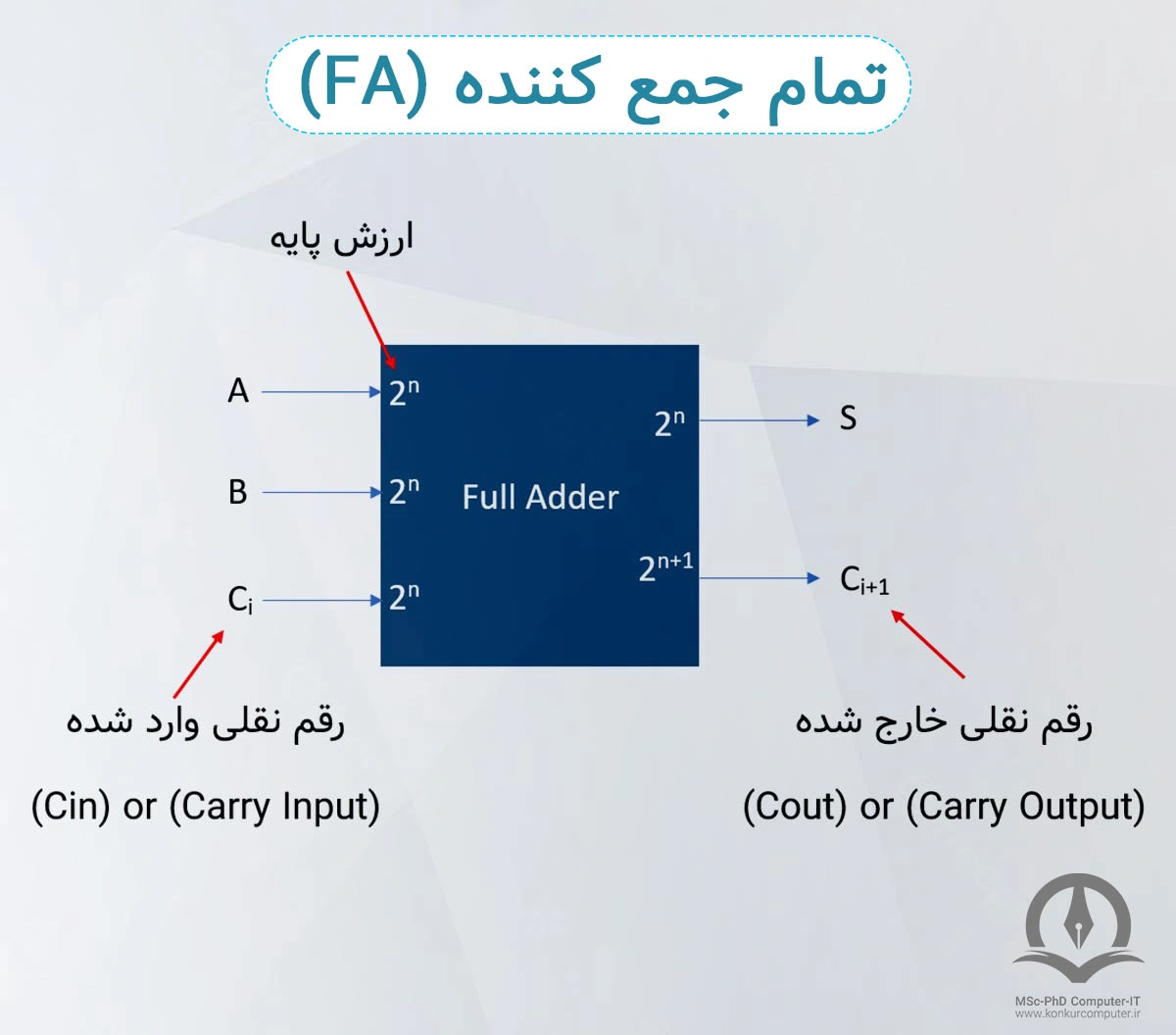 تمام جمع کننده (FA)

ارزش پایه

A

B

$C_i$

$2^n$

$2^n$

$2^n$

Full Adder

$2^n$

$2^{n+1}$

S

$C_{i+1}$

رقم نقلی وارد شده

(Cin) or (Carry Input)

رقم نقلی خارج شده

(Cout) or (Carry Output)

MSc-PhD Computer-IT
www.konkurcomputer.ir